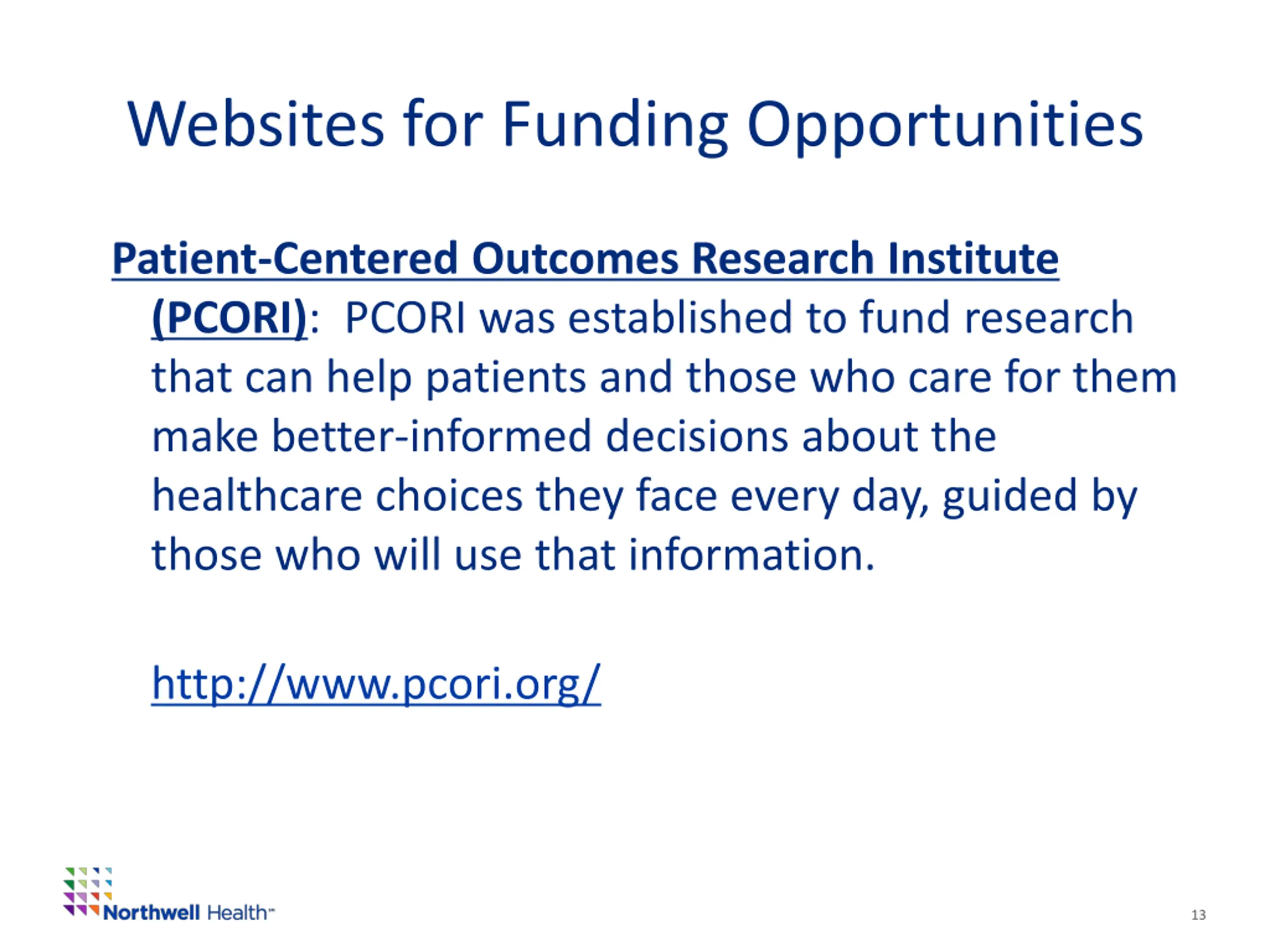 Websites for Funding Opportunities

Patient-Centered Outcomes Research Institute (PCORI): PCORI was established to fund research that can help patients and those who care for them make better-informed decisions about the healthcare choices they face every day, guided by those who will use that information.

http://www.pcori.org/

Northwell Health™

13